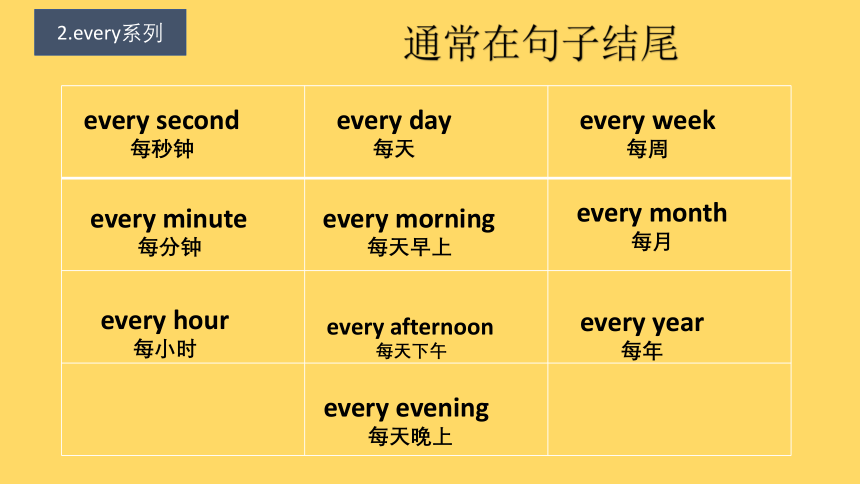 2.every系列

通常在句子结尾

| every second 每秒钟 | every day 每天 | every week 每周 |
|---|---|---|
| every minute 每分钟 | every morning 每天早上 | every month 每月 |
| every hour 每小时 | every afternoon 每天下午 | every year 每年 |
| | every evening 每天晚上 | |